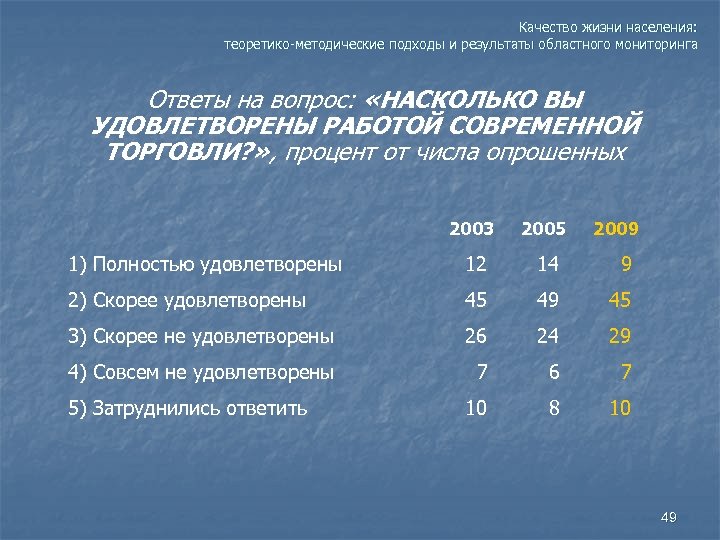 Качество жизни населения:
теоретико-методические подходы и результаты областного мониторинга

Ответы на вопрос: «НАСКОЛЬКО ВЫ УДОВЛЕТВОРЕНЫ РАБОТОЙ СОВРЕМЕННОЙ ТОРГОВЛИ?», процент от числа опрошенных

| | 2003 | 2005 | 2009 |
|---|---|---|---|
| 1) Полностью удовлетворены | 12 | 14 | 9 |
| 2) Скорее удовлетворены | 45 | 49 | 45 |
| 3) Скорее не удовлетворены | 26 | 24 | 29 |
| 4) Совсем не удовлетворены | 7 | 6 | 7 |
| 5) Затруднились ответить | 10 | 8 | 10 |

49